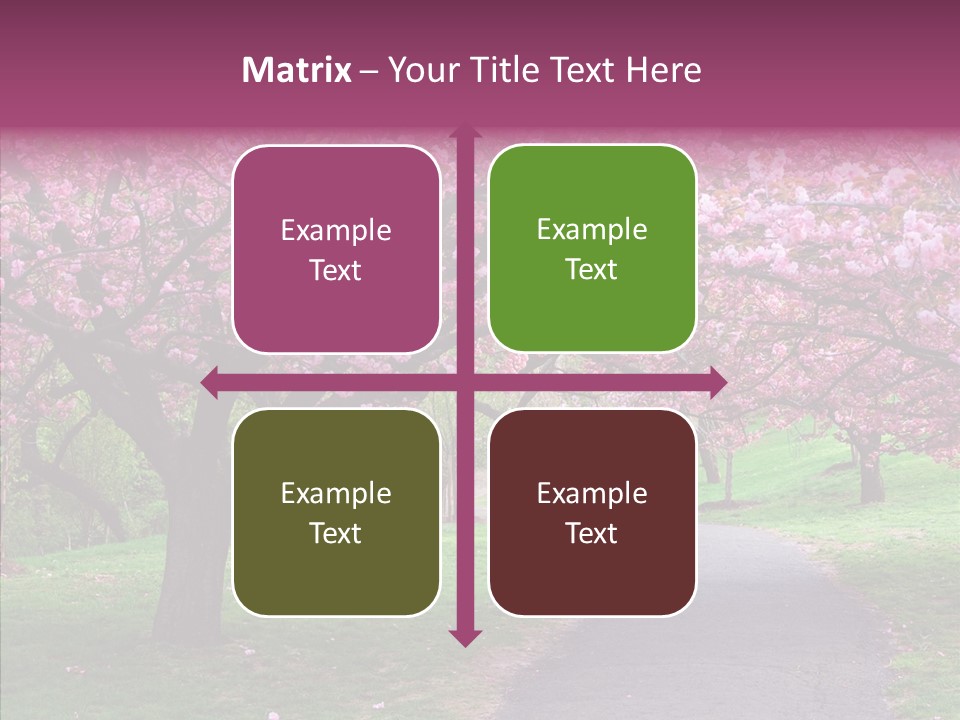 Matrix – Your Title Text Here

Example Text

Example Text

Example Text

Example Text